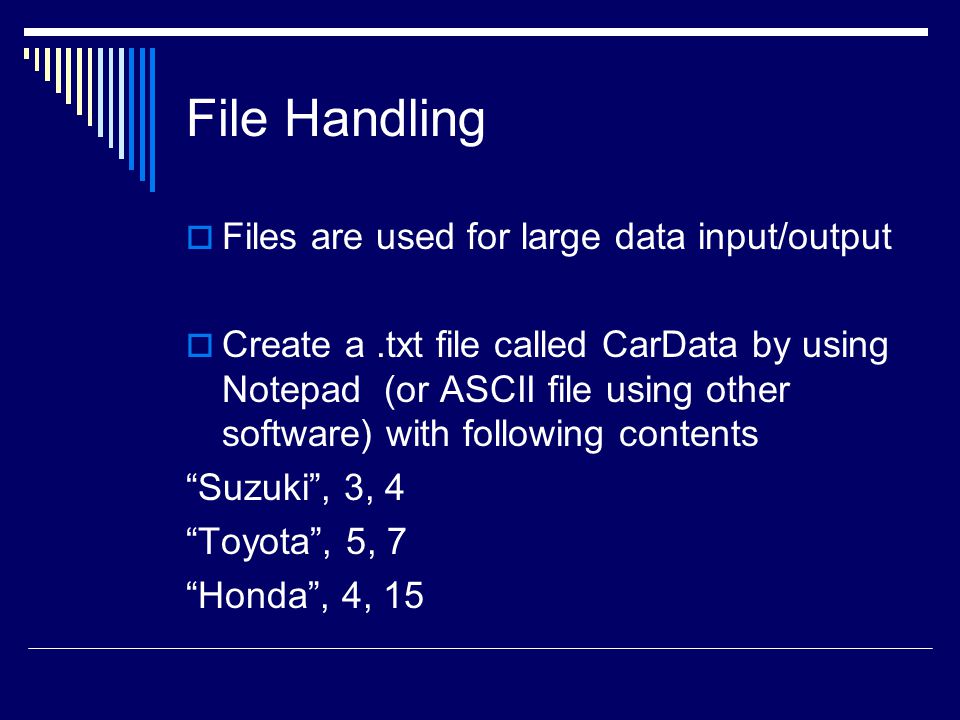 File Handling

Files are used for large data input/output

Create a .txt file called CarData by using Notepad (or ASCII file using other software) with following contents

“Suzuki”, 3, 4

“Toyota”, 5, 7

“Honda”, 4, 15